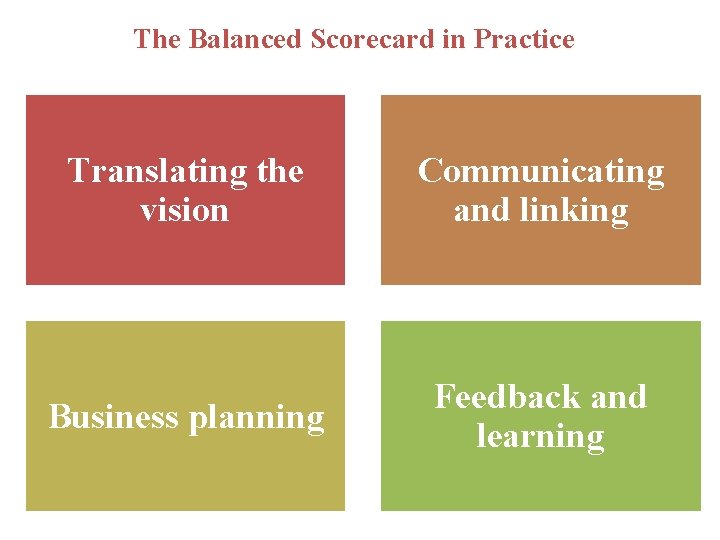 The Balanced Scorecard in Practice

Translating the vision

Communicating and linking

Business planning

Feedback and learning